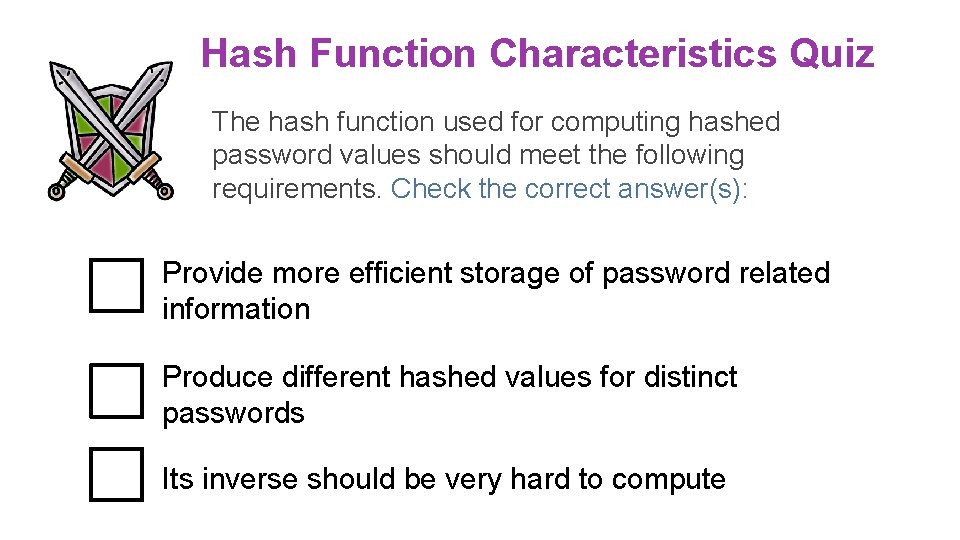 Hash Function Characteristics Quiz

The hash function used for computing hashed password values should meet the following requirements. Check the correct answer(s):

Provide more efficient storage of password related information

Produce different hashed values for distinct passwords

Its inverse should be very hard to compute